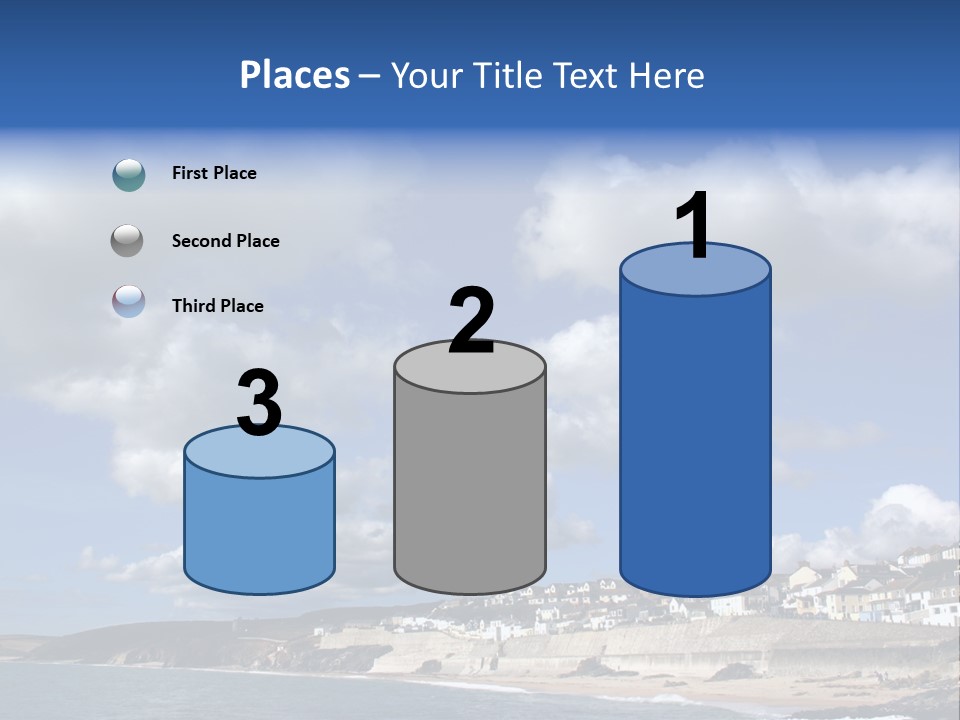 Places – Your Title Text Here

First Place

Second Place

Third Place

3

2

1